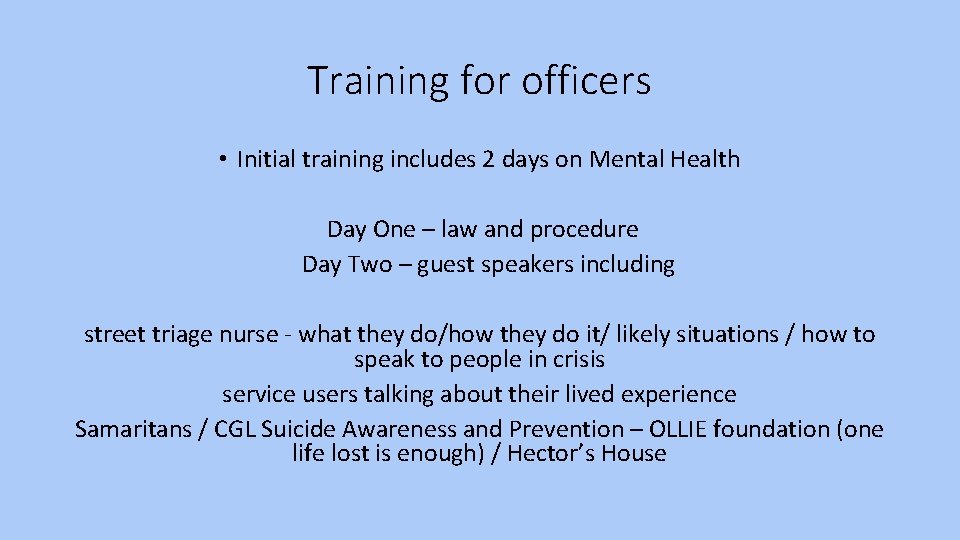 Training for officers

• Initial training includes 2 days on Mental Health

Day One – law and procedure
Day Two – guest speakers including

street triage nurse - what they do/how they do it/ likely situations / how to speak to people in crisis
service users talking about their lived experience
Samaritans / CGL Suicide Awareness and Prevention – OLLIE foundation (one life lost is enough) / Hector's House